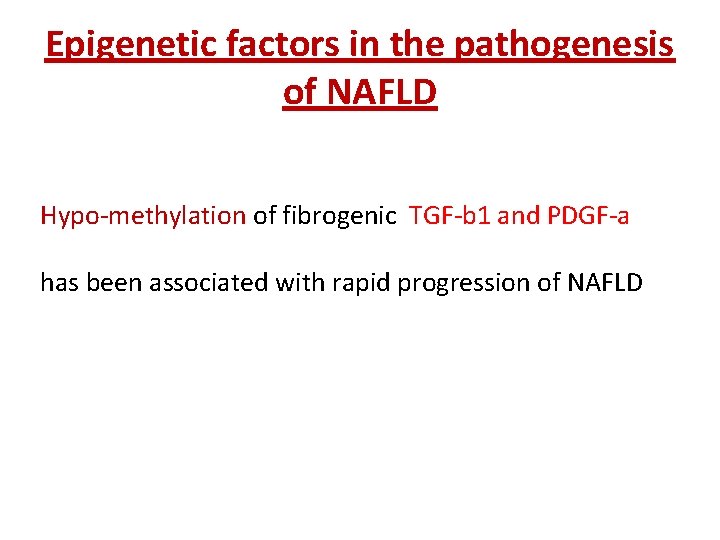 Epigenetic factors in the pathogenesis of NAFLD

Hypo-methylation of fibrogenic TGF-b1 and PDGF-a

has been associated with rapid progression of NAFLD